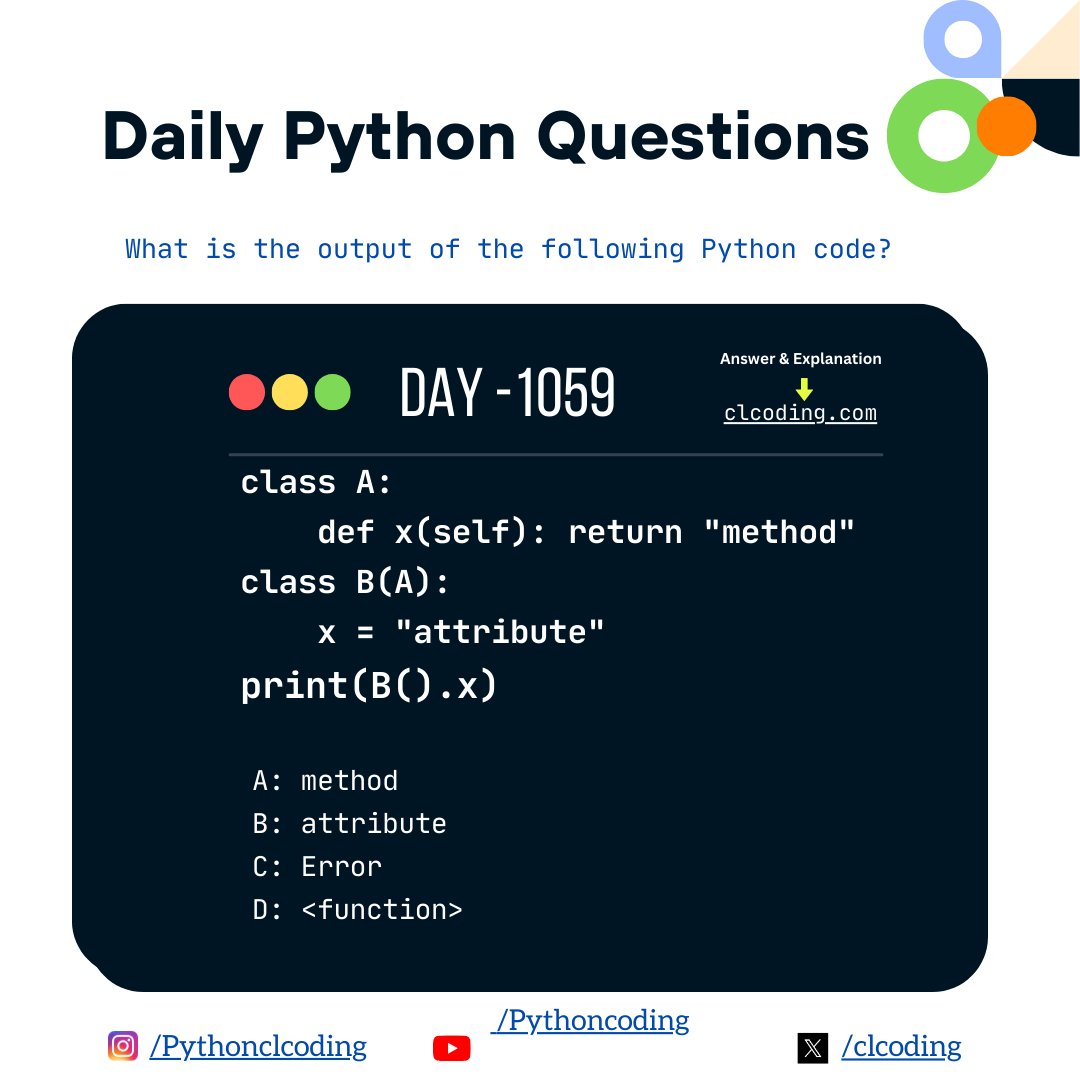 Daily Python Questions

What is the output of the following Python code?

DAY - 1059

Answer & Explanation
clcoding.com

class A:
    def x(self): return "method"
class B(A):
    x = "attribute"
print(B().x)

A: method
B: attribute
C: Error
D: <function>

/Pythonclcoding
/Pythoncoding
/clcoding